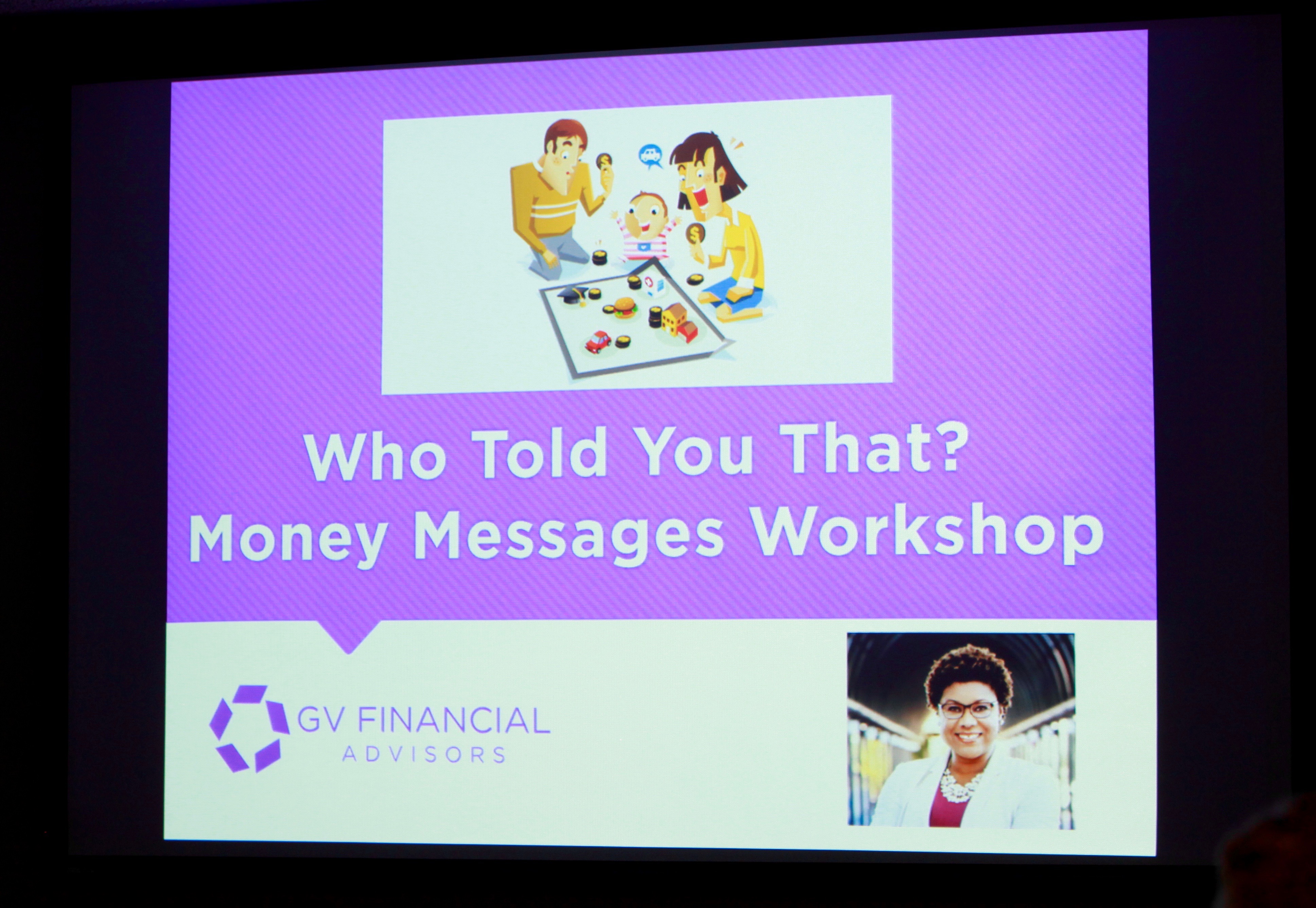 Who Told You That?
Money Messages Workshop

GV FINANCIAL
ADVISORS